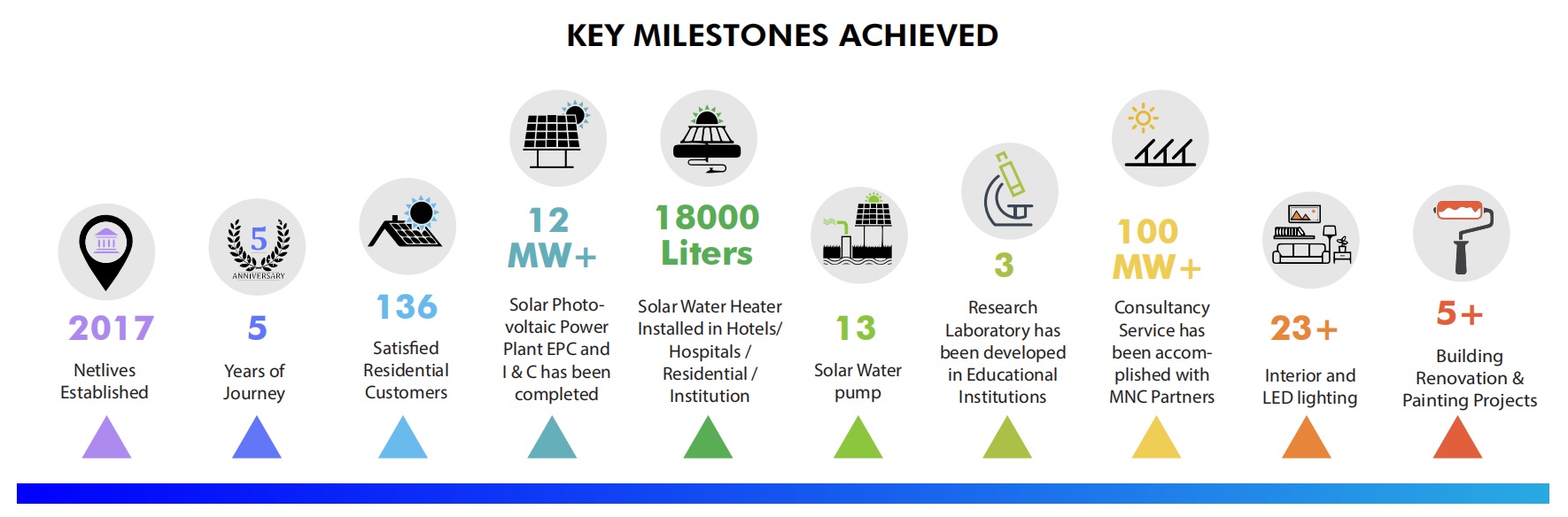 KEY MILESTONES ACHIEVED

2017
Netlives Established

5
ANNIVERSARY
5
Years of Journey

136
Satisfied Residential Customers

12 MW+
Solar Photovoltaic Power Plant EPC and I & C has been completed

18000 Liters
Solar Water Heater Installed in Hotels/ Hospitals / Residential / Institution

13
Solar Water pump

3
Research Laboratory has been developed in Educational Institutions

100 MW+
Consultancy Service has been accomplished with MNC Partners

23+
Interior and LED lighting

5+
Building Renovation & Painting Projects